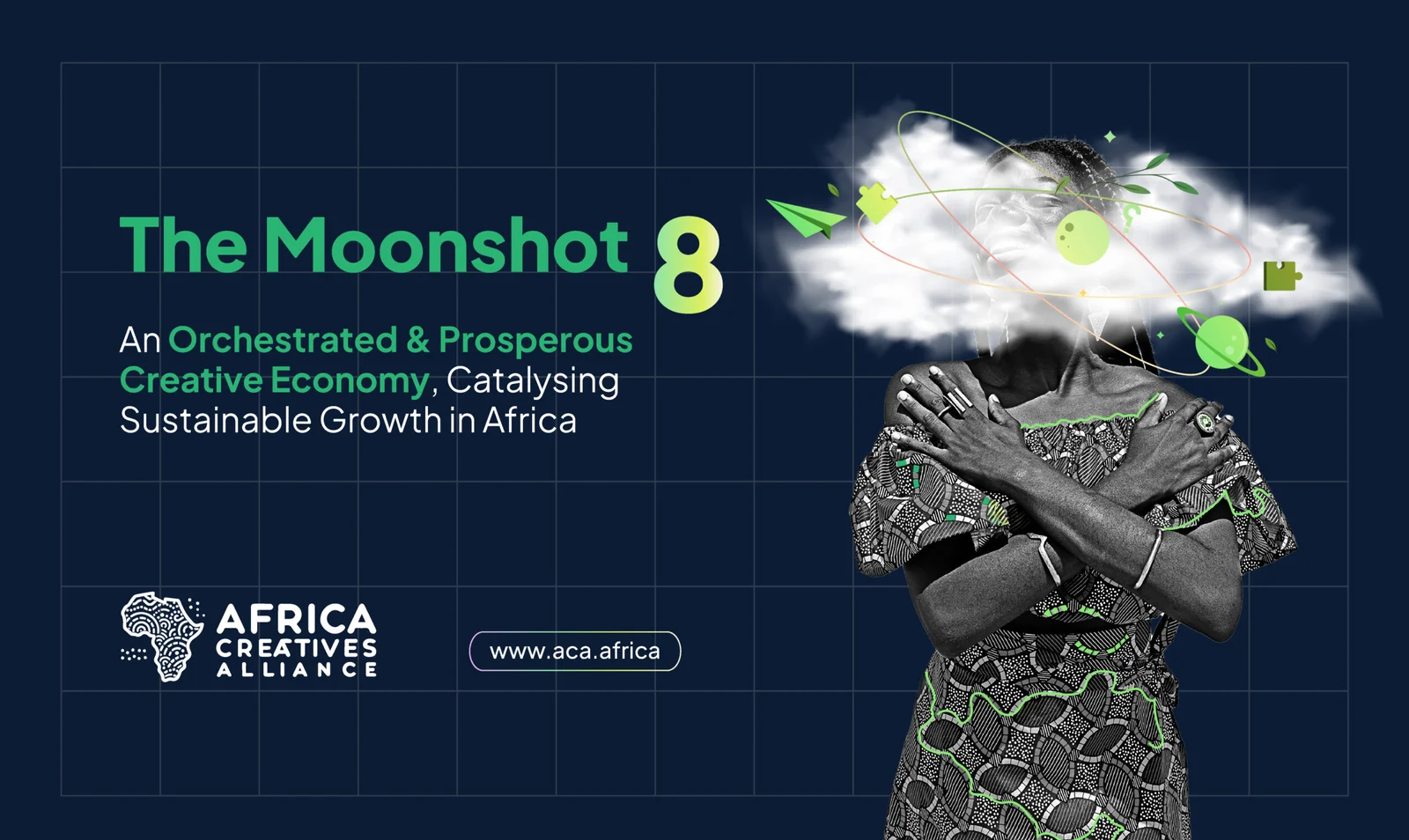 The Moonshot 8

An Orchestrated & Prosperous Creative Economy, Catalysing Sustainable Growth in Africa

AFRICA CREATIVES ALLIANCE

www.aca.africa